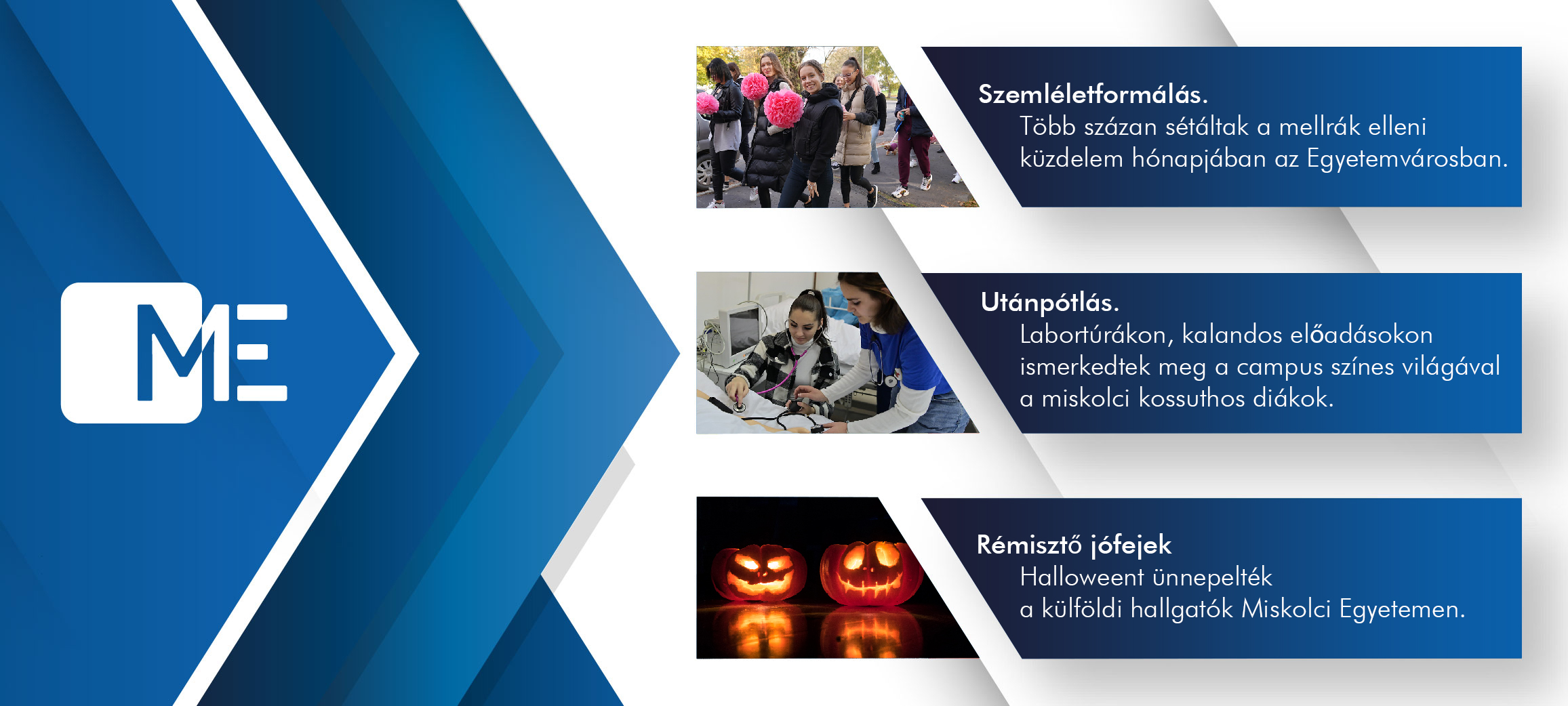 ME

Szemléletformálás.
Több százan sétáltak a mellrák elleni küzdelem hónapjában az Egyetemvárosban.

Utánpótlás.
Labortúrákon, kalandos előadásokon ismerkedtek meg a campus színes világával a miskolci kossuthos diákok.

Rémisztő jófejek
Halloweent ünnepelték a külföldi hallgatók Miskolci Egyetemen.